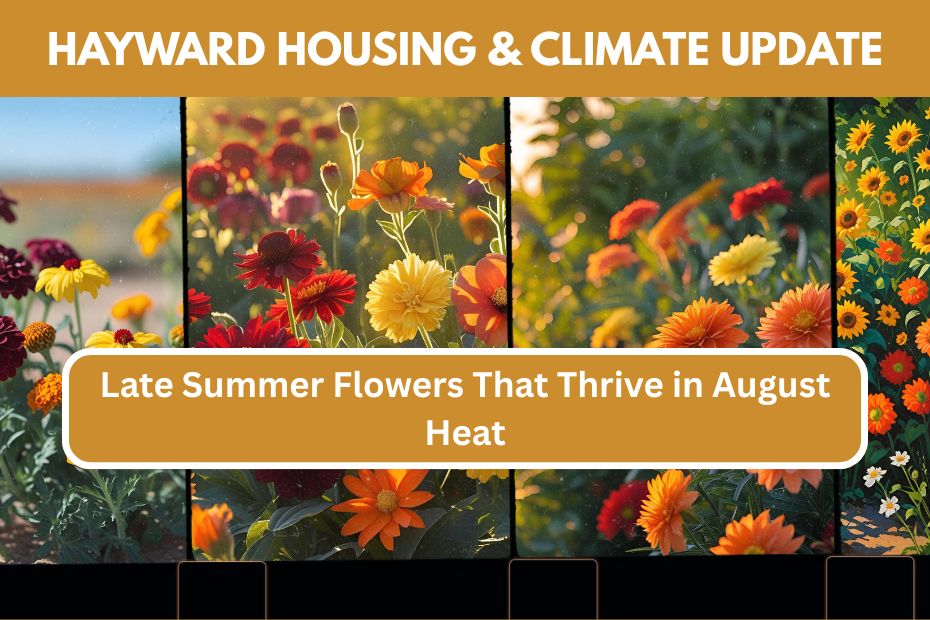 HAYWARD HOUSING & CLIMATE UPDATE

Late Summer Flowers That Thrive in August Heat